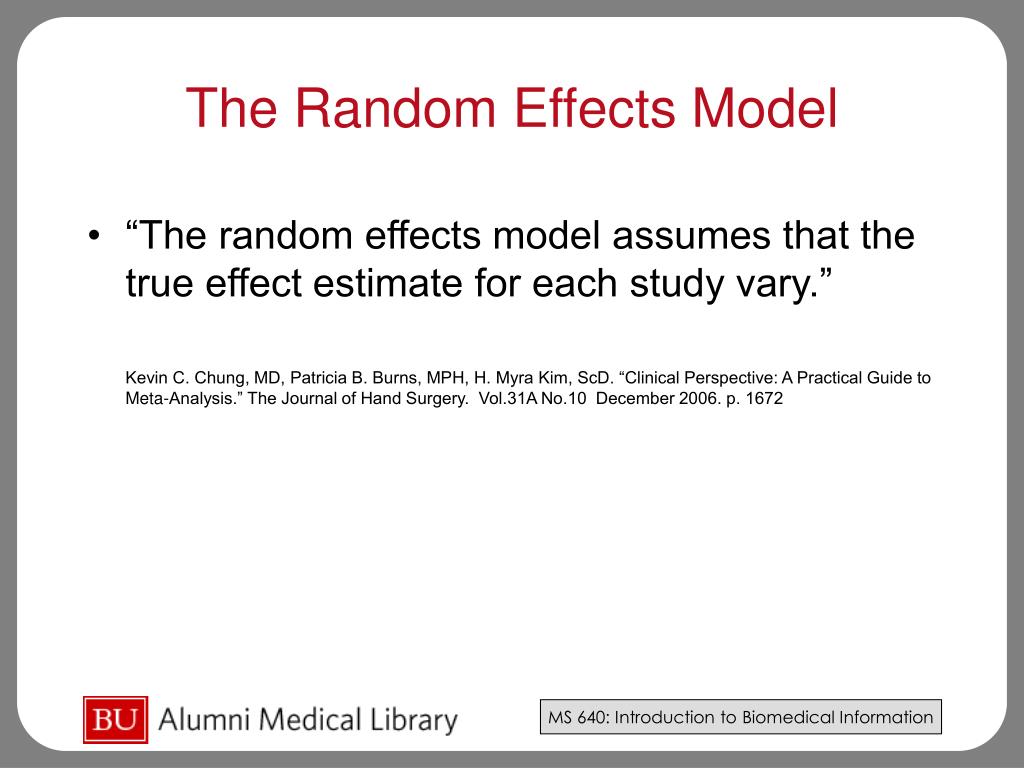 The Random Effects Model

• “The random effects model assumes that the true effect estimate for each study vary.”

Kevin C. Chung, MD, Patricia B. Burns, MPH, H. Myra Kim, ScD. “Clinical Perspective: A Practical Guide to Meta-Analysis.” The Journal of Hand Surgery. Vol.31A No.10 December 2006. p. 1672

BU Alumni Medical Library

MS 640: Introduction to Biomedical Information